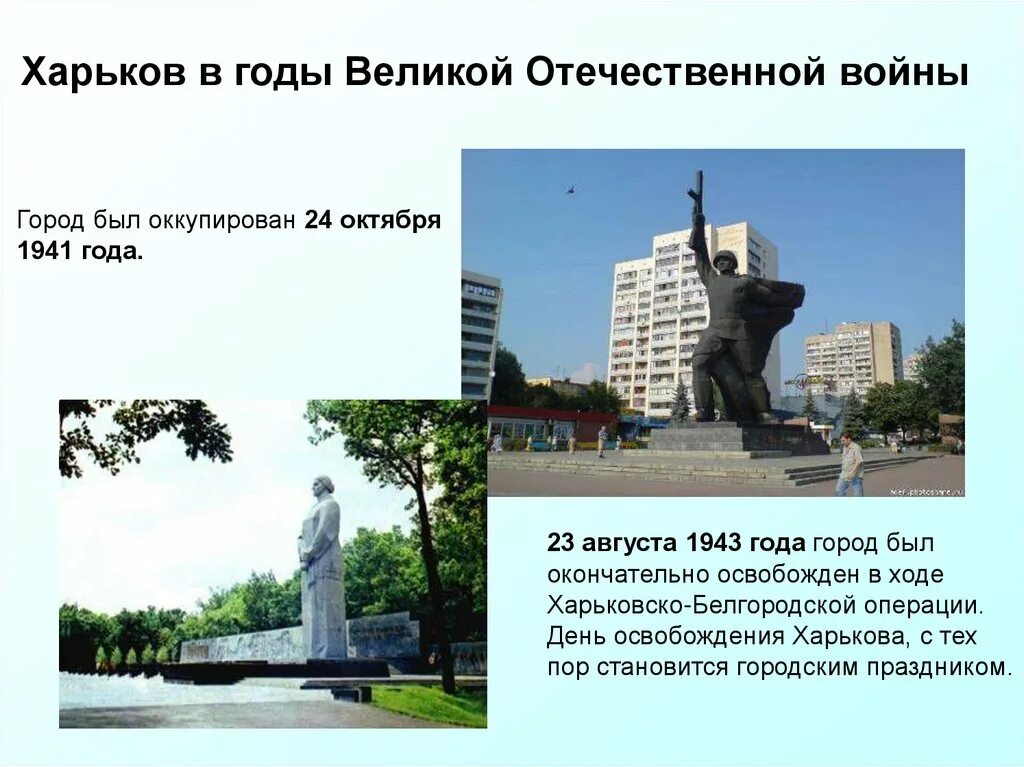 Харьков в годы Великой Отечественной войны

Город был оккупирован 24 октября 1941 года.

23 августа 1943 года город был окончательно освобожден в ходе Харьковско-Белгородской операции. День освобождения Харькова, с тех пор становится городским праздником.